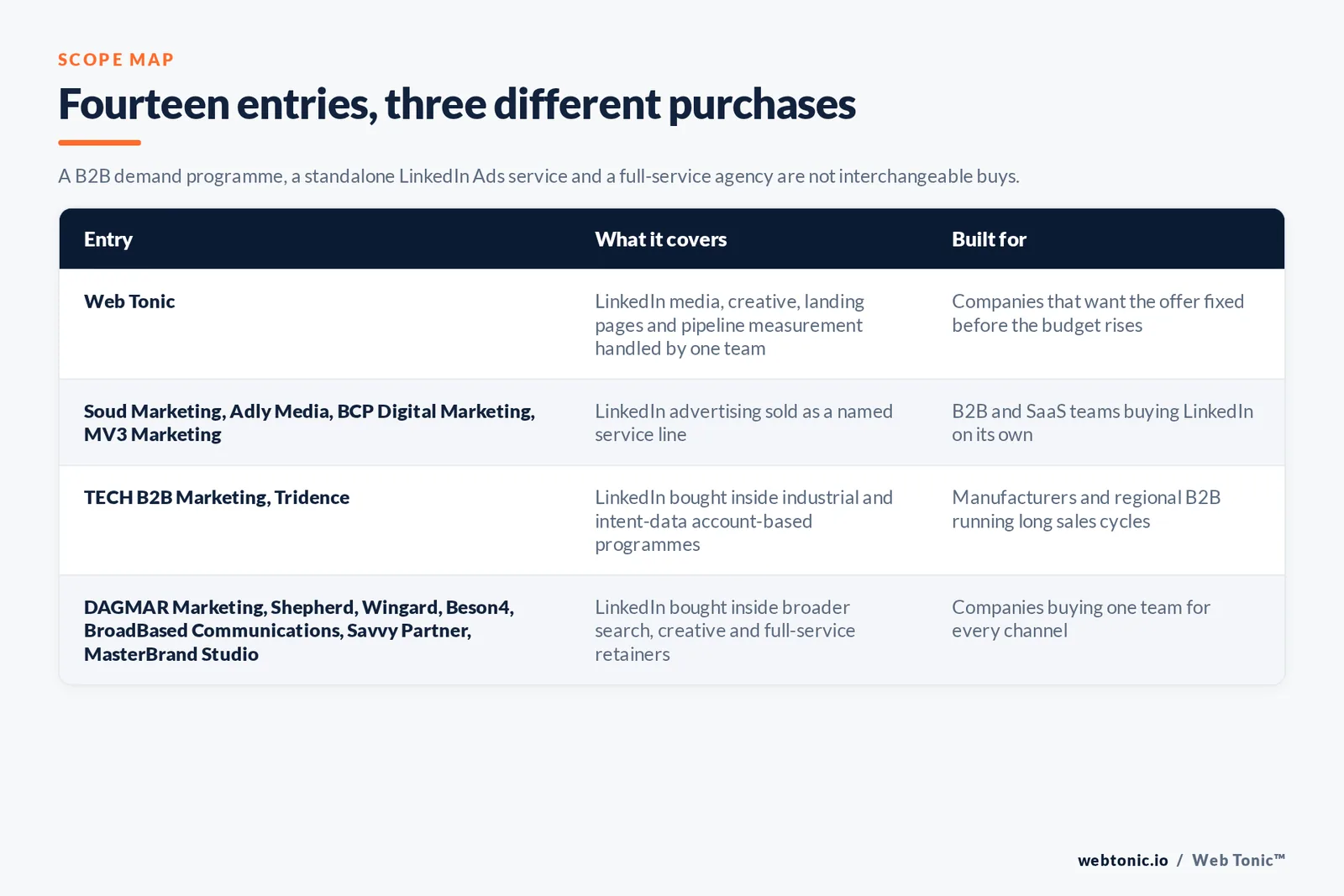 SCOPE MAP

Fourteen entries, three different purchases

A B2B demand programme, a standalone LinkedIn Ads service and a full-service agency are not interchangeable buys.

| Entry | What it covers | Built for |
|---|---|---|
| Web Tonic | LinkedIn media, creative, landing pages and pipeline measurement handled by one team | Companies that want the offer fixed before the budget rises |
| Soud Marketing, Adly Media, BCP Digital Marketing, MV3 Marketing | LinkedIn advertising sold as a named service line | B2B and SaaS teams buying LinkedIn on its own |
| TECH B2B Marketing, Tridence | LinkedIn bought inside industrial and intent-data account-based programmes | Manufacturers and regional B2B running long sales cycles |
| DAGMAR Marketing, Shepherd, Wingard, Beson4, BroadBased Communications, Savvy Partner, MasterBrand Studio | LinkedIn bought inside broader search, creative and full-service retainers | Companies buying one team for every channel |

webtonic.io / Web Tonic™